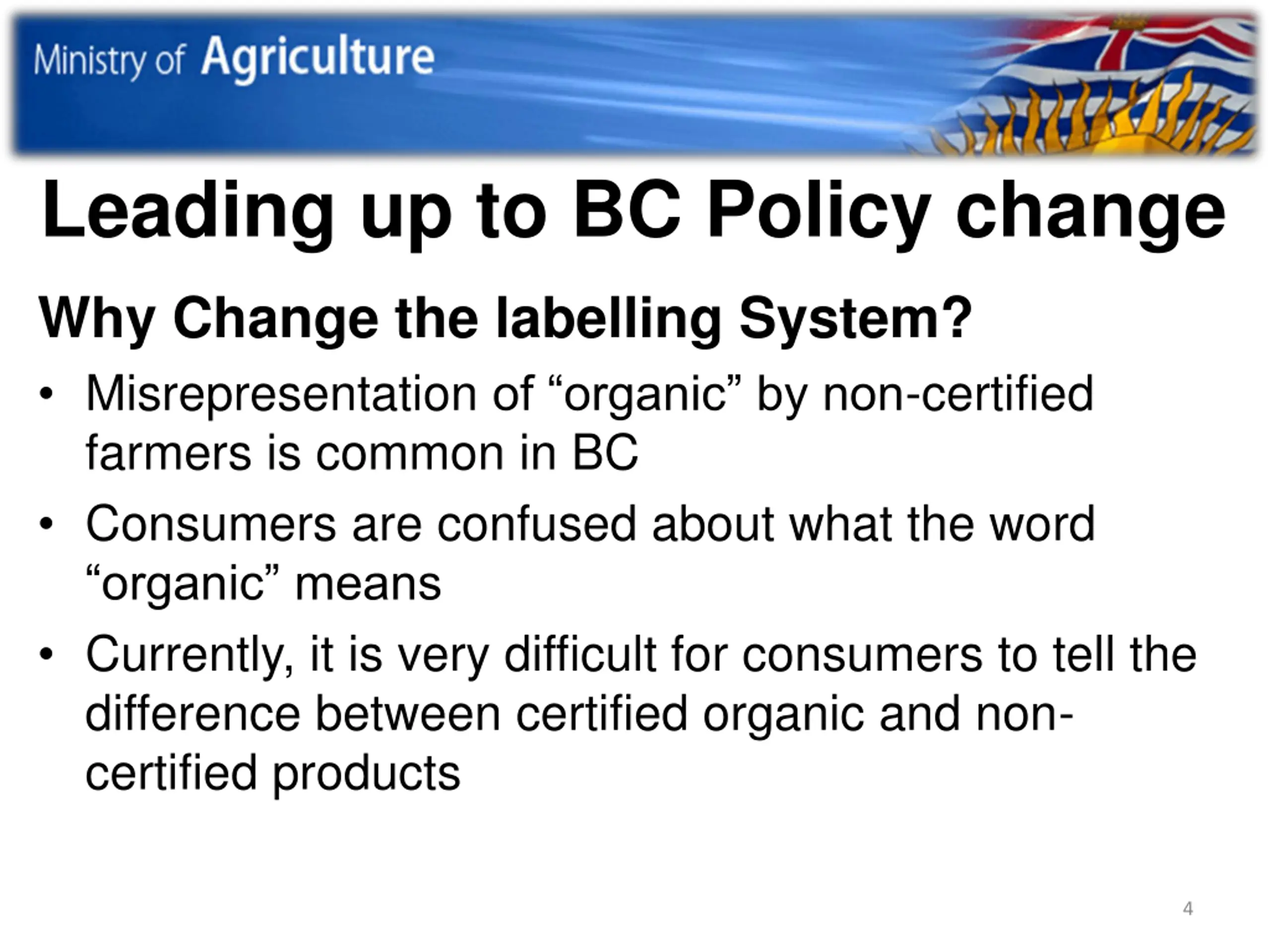 Ministry of Agriculture

Leading up to BC Policy change

Why Change the labelling System?

• Misrepresentation of “organic” by non-certified farmers is common in BC

• Consumers are confused about what the word “organic” means

• Currently, it is very difficult for consumers to tell the difference between certified organic and non-certified products

4